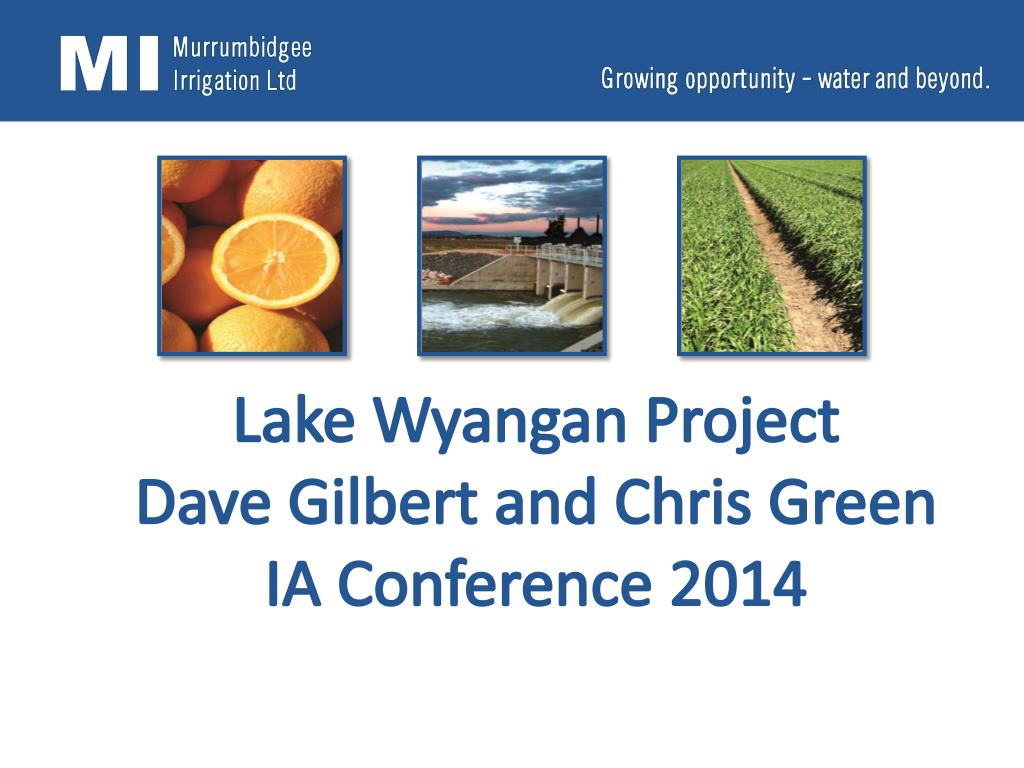 MI Murrumbidgee Irrigation Ltd

Growing opportunity – water and beyond.

Lake Wyangan Project
Dave Gilbert and Chris Green
IA Conference 2014